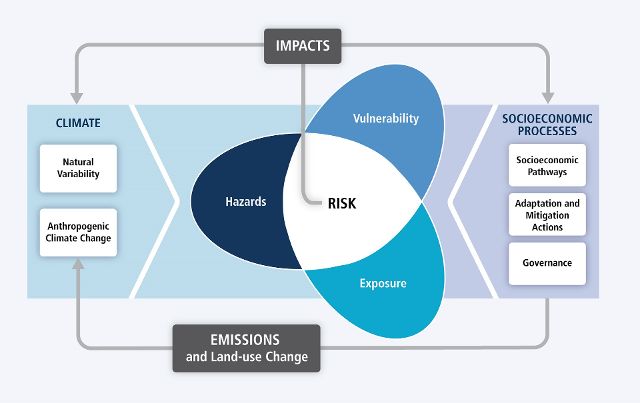 IMPACTS

CLIMATE

Natural Variability

Anthropogenic Climate Change

Vulnerability

Hazards

RISK

Exposure

SOCIOECONOMIC PROCESSES

Socioeconomic Pathways

Adaptation and Mitigation Actions

Governance

EMISSIONS
and Land-use Change